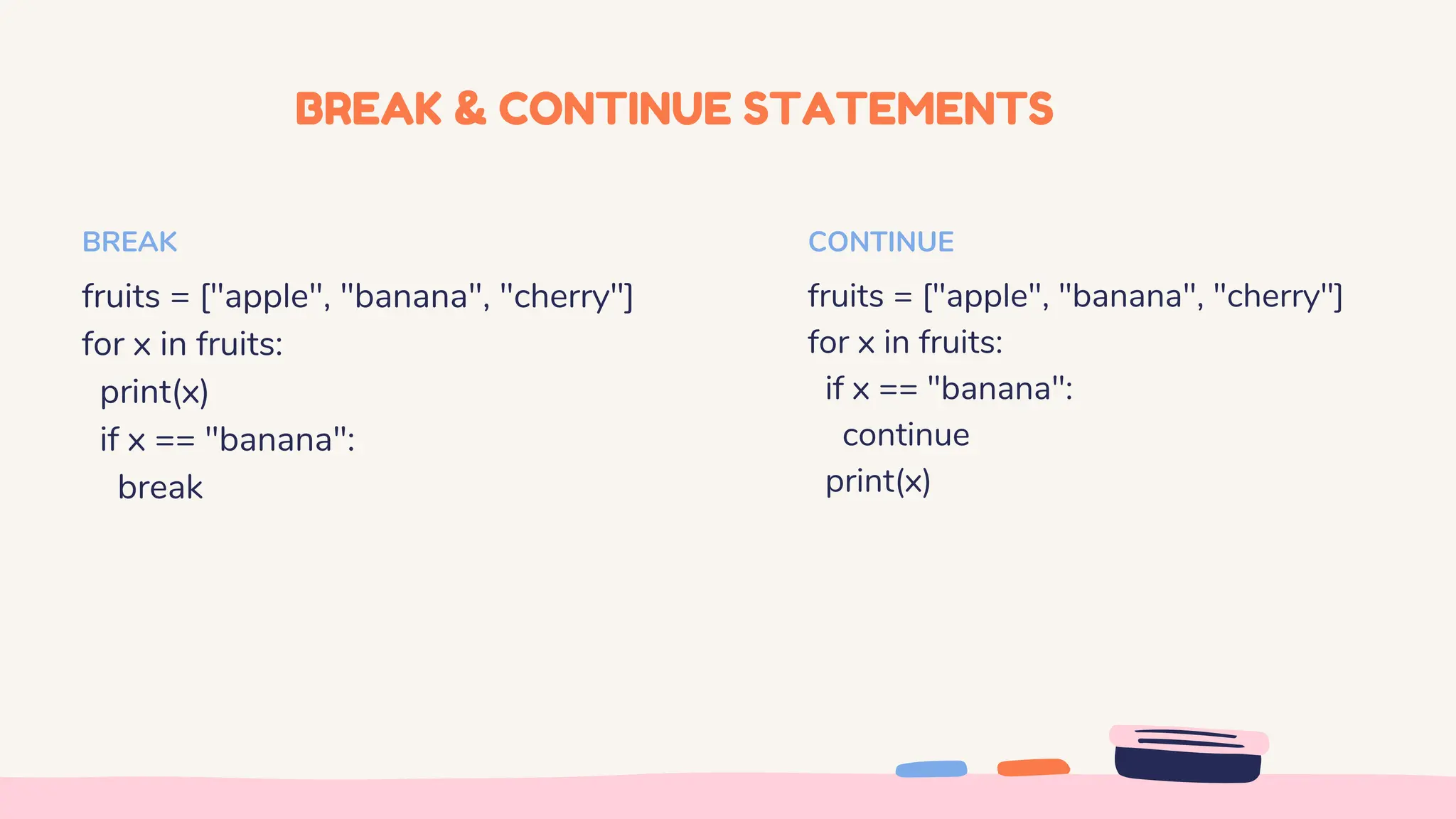 BREAK & CONTINUE STATEMENTS

BREAK

fruits = ["apple", "banana", "cherry"]
for x in fruits:
  print(x)
  if x == "banana":
    break

CONTINUE

fruits = ["apple", "banana", "cherry"]
for x in fruits:
  if x == "banana":
    continue
  print(x)